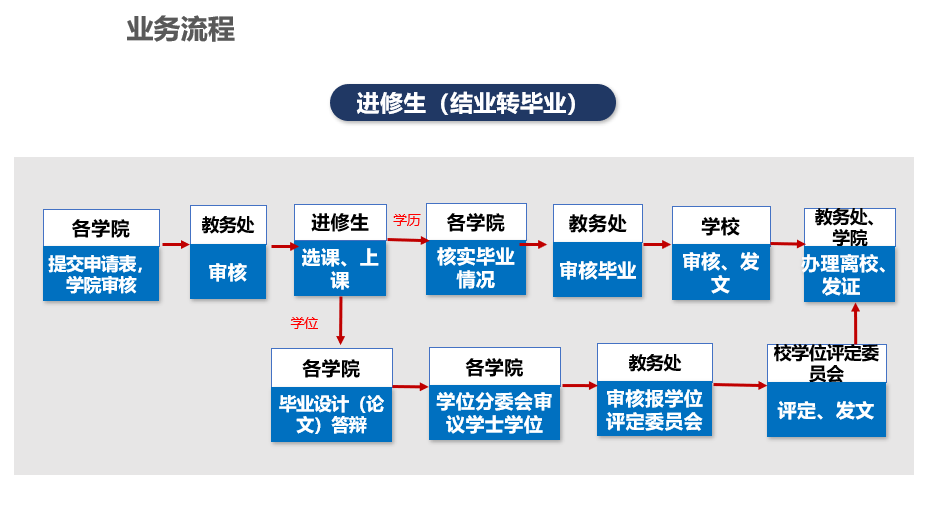 业务流程

进修生（结业转毕业）

各学院
提交申请表，学院审核

教务处
审核

进修生
选课、上课

学历

各学院
核实毕业情况

教务处
审核毕业

学校
审核、发文

教务处、学院
办理离校、发证

学位

各学院
毕业设计（论文）答辩

各学院
学位分委会审议学士学位

教务处
审核报学位评定委员会

校学位评定委员会
评定、发文